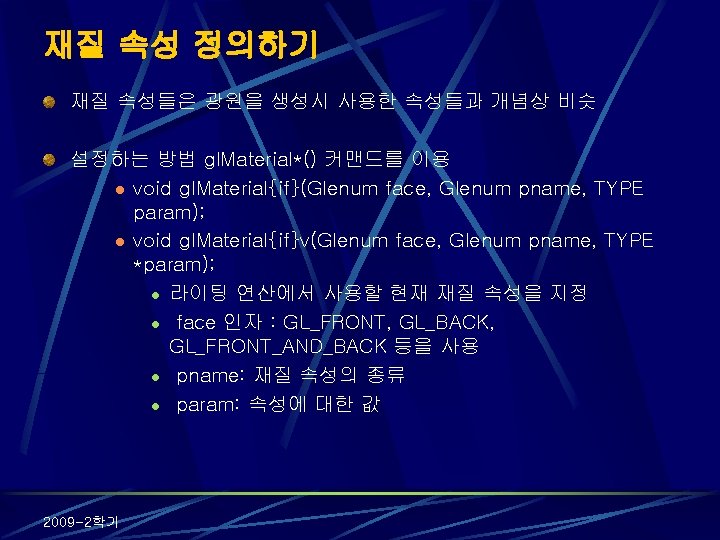 재질 속성 정의하기

재질 속성들은 광원을 생성시 사용한 속성들과 개념상 비슷

설정하는 방법 glMaterial*() 커맨드를 이용

void glMaterial{if}(Glenum face, Glenum pname, TYPE param);

void glMaterial{if}v(Glenum face, Glenum pname, TYPE *param);

라이팅 연산에서 사용할 현재 재질 속성을 지정

face 인자 : GL_FRONT, GL_BACK, GL_FRONT_AND_BACK 등을 사용

pname: 재질 속성의 종류

param: 속성에 대한 값

2009-2학기